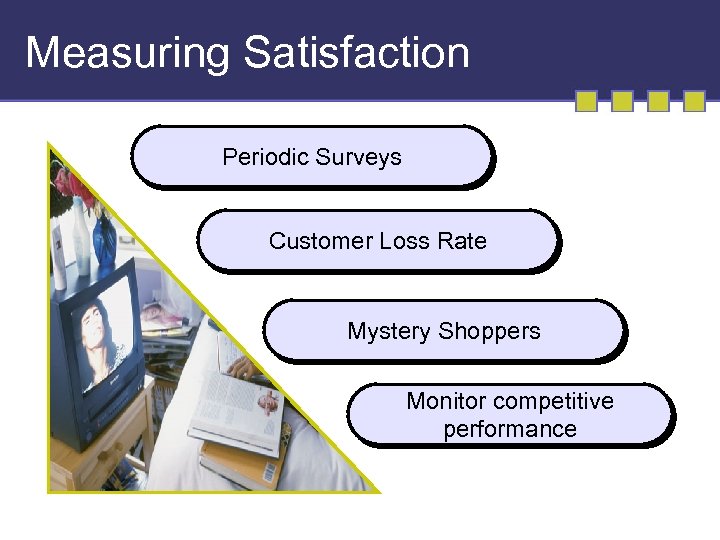 Measuring Satisfaction

Periodic Surveys

Customer Loss Rate

Mystery Shoppers

Monitor competitive performance